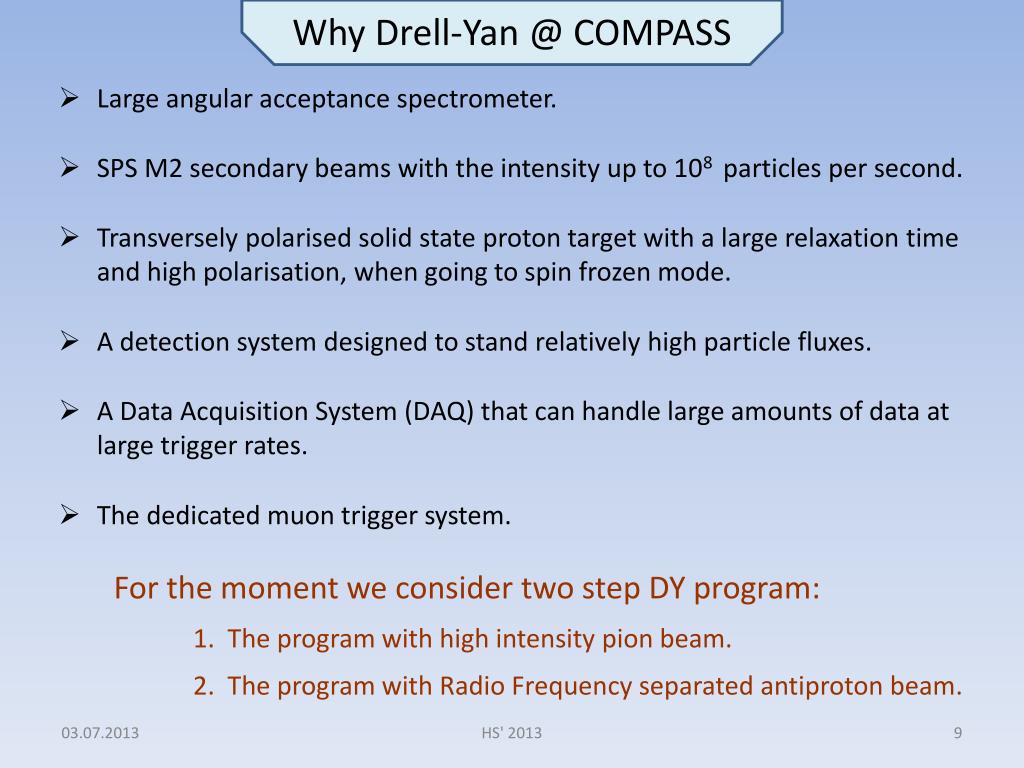 Why Drell-Yan @ COMPASS

➢ Large angular acceptance spectrometer.

➢ SPS M2 secondary beams with the intensity up to $10^8$ particles per second.

➢ Transversely polarised solid state proton target with a large relaxation time and high polarisation, when going to spin frozen mode.

➢ A detection system designed to stand relatively high particle fluxes.

➢ A Data Acquisition System (DAQ) that can handle large amounts of data at large trigger rates.

➢ The dedicated muon trigger system.

For the moment we consider two step DY program:

1. The program with high intensity pion beam.
2. The program with Radio Frequency separated antiproton beam.

03.07.2013

HS' 2013

9